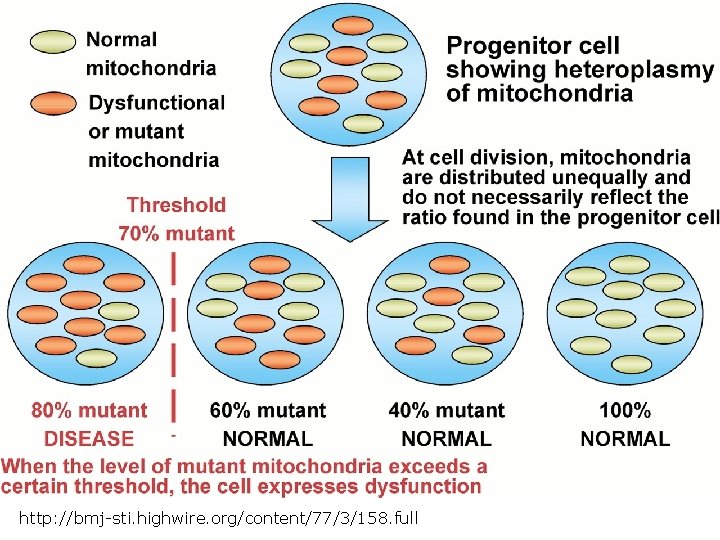 Normal mitochondria

Dysfunctional or mutant mitochondria

Progenitor cell showing heteroplasmy of mitochondria

At cell division, mitochondria are distributed unequally and do not necessarily reflect the ratio found in the progenitor cell

Threshold 70% mutant

80% mutant
DISEASE

60% mutant
NORMAL

40% mutant
NORMAL

100%
NORMAL

When the level of mutant mitochondria exceeds a certain threshold, the cell expresses dysfunction

http://bmj-sti.highwire.org/content/77/3/158.full